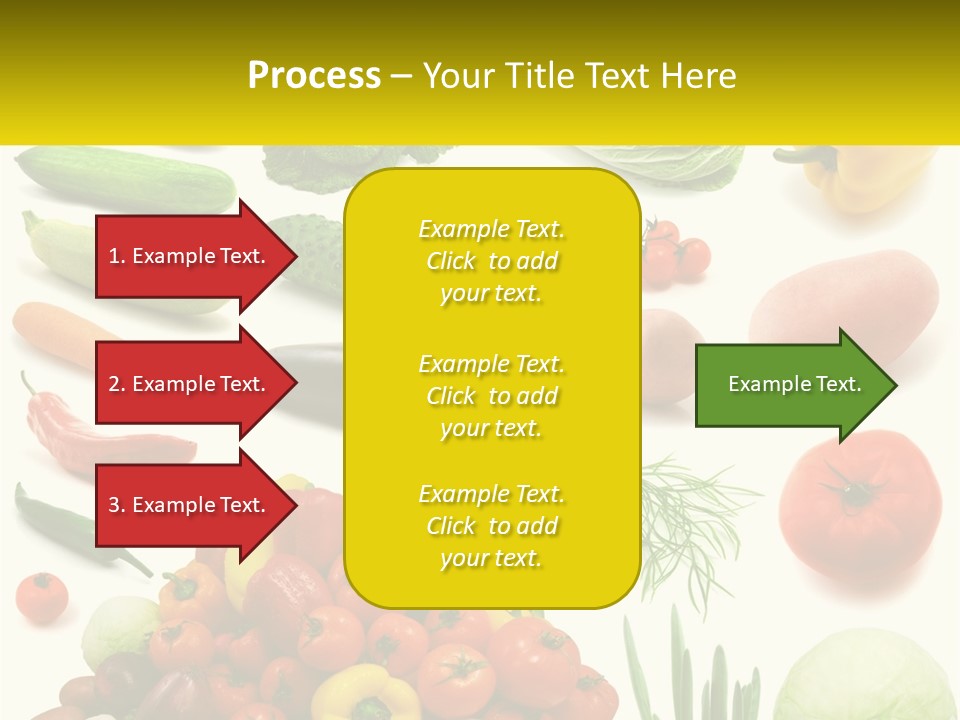 Process – Your Title Text Here

1. Example Text.

2. Example Text.

3. Example Text.

Example Text. Click to add your text.

Example Text. Click to add your text.

Example Text. Click to add your text.

Example Text.